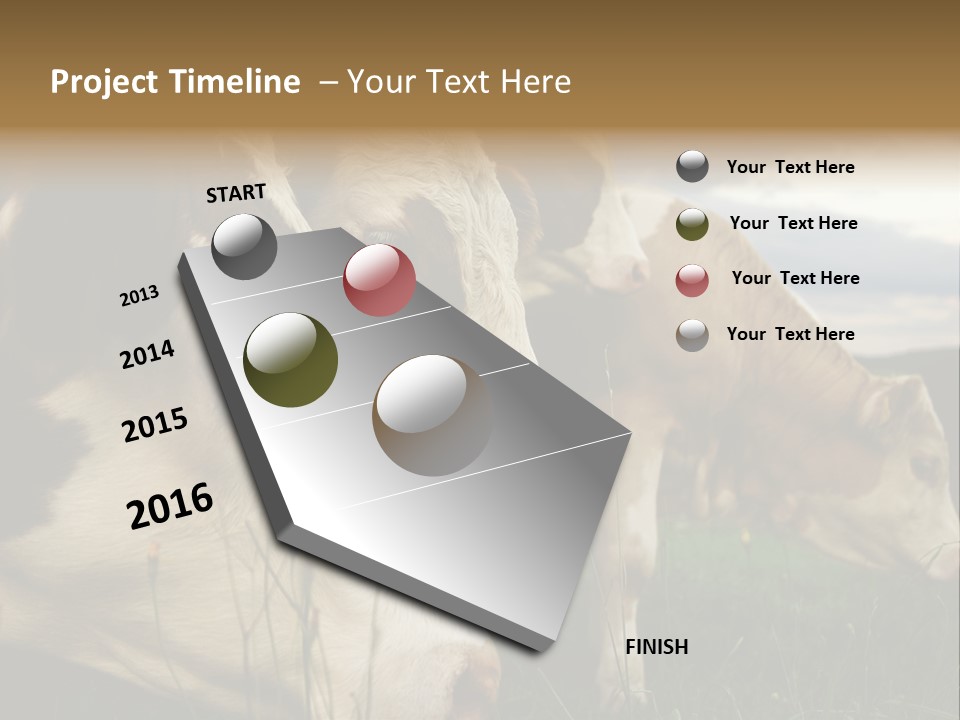 Project Timeline – Your Text Here

START

2013

2014

2015

2016

FINISH

Your Text Here

Your Text Here

Your Text Here

Your Text Here